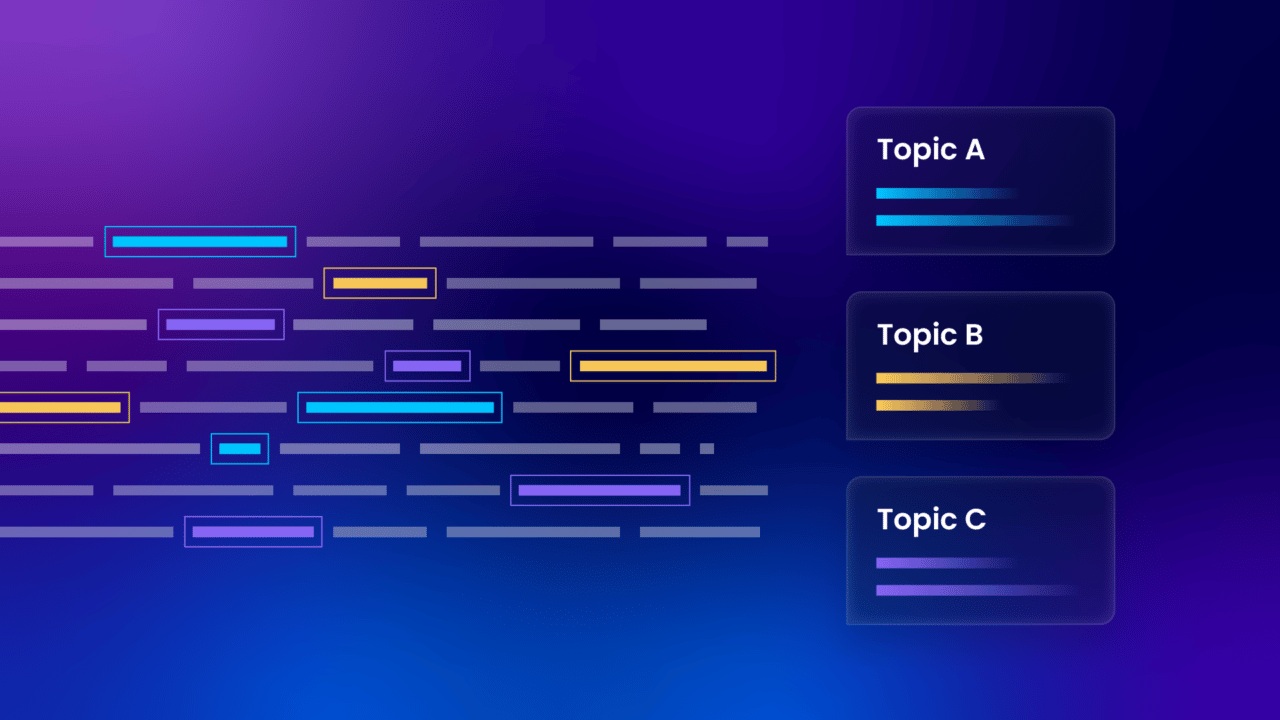 Topic A

Topic B

Topic C